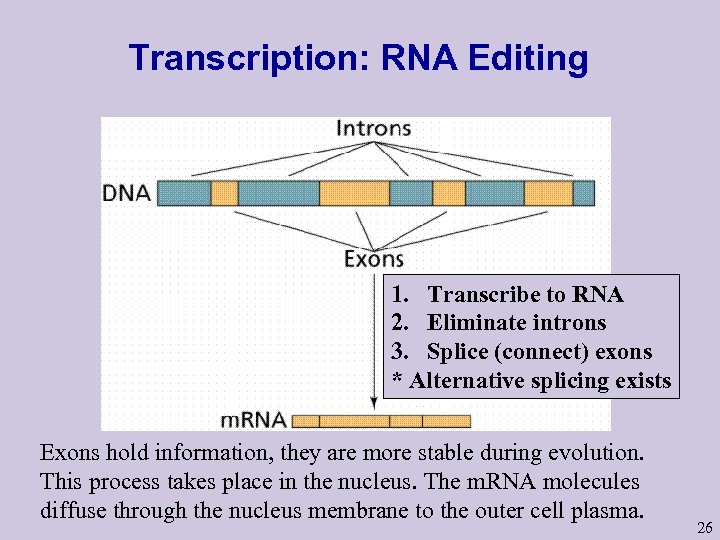 Transcription: RNA Editing

Introns

DNA

Exons

1. Transcribe to RNA
2. Eliminate introns
3. Splice (connect) exons
* Alternative splicing exists

mRNA

Exons hold information, they are more stable during evolution. This process takes place in the nucleus. The mRNA molecules diffuse through the nucleus membrane to the outer cell plasma.

26